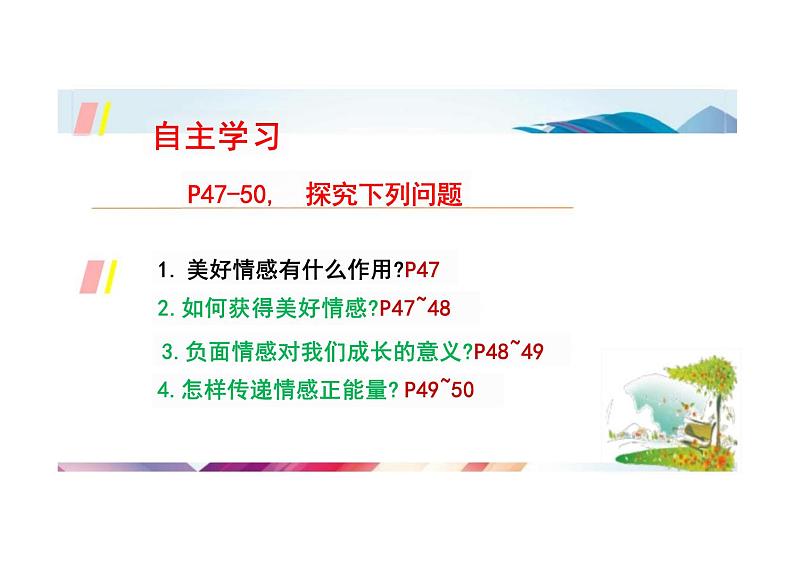 自主学习

P47-50， 探究下列问题

1. 美好情感有什么作用?P47
2.如何获得美好情感?P47~48
3.负面情感对我们成长的意义?P48~49
4.怎样传递情感正能量?P49~50